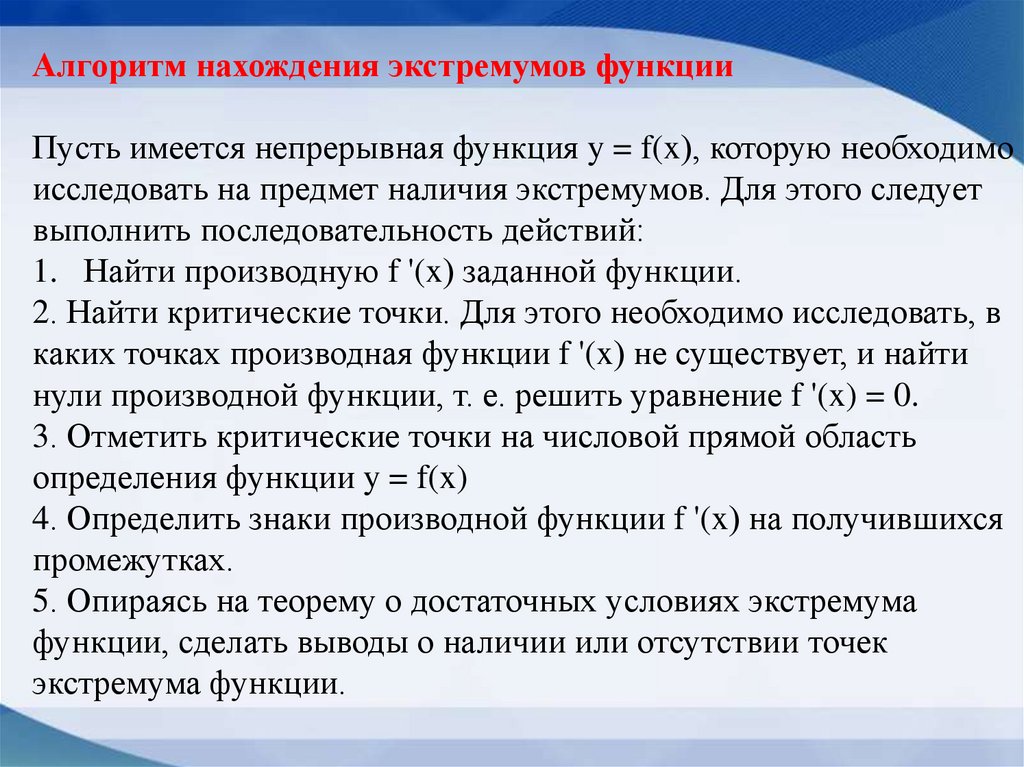 Алгоритм нахождения экстремумов функции

Пусть имеется непрерывная функция $y = f(x)$, которую необходимо исследовать на предмет наличия экстремумов. Для этого следует выполнить последовательность действий:
1. Найти производную $f'(x)$ заданной функции.
2. Найти критические точки. Для этого необходимо исследовать, в каких точках производная функции $f'(x)$ не существует, и найти нули производной функции, т. е. решить уравнение $f'(x) = 0$.
3. Отметить критические точки на числовой прямой область определения функции $y = f(x)$
4. Определить знаки производной функции $f'(x)$ на получившихся промежутках.
5. Опираясь на теорему о достаточных условиях экстремума функции, сделать выводы о наличии или отсутствии точек экстремума функции.